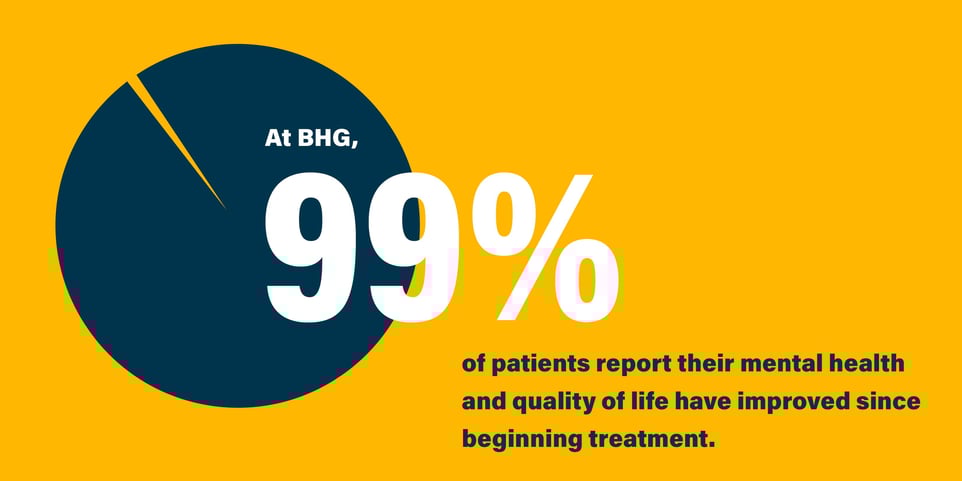 At BHG,

99%

of patients report their mental health and quality of life have improved since beginning treatment.